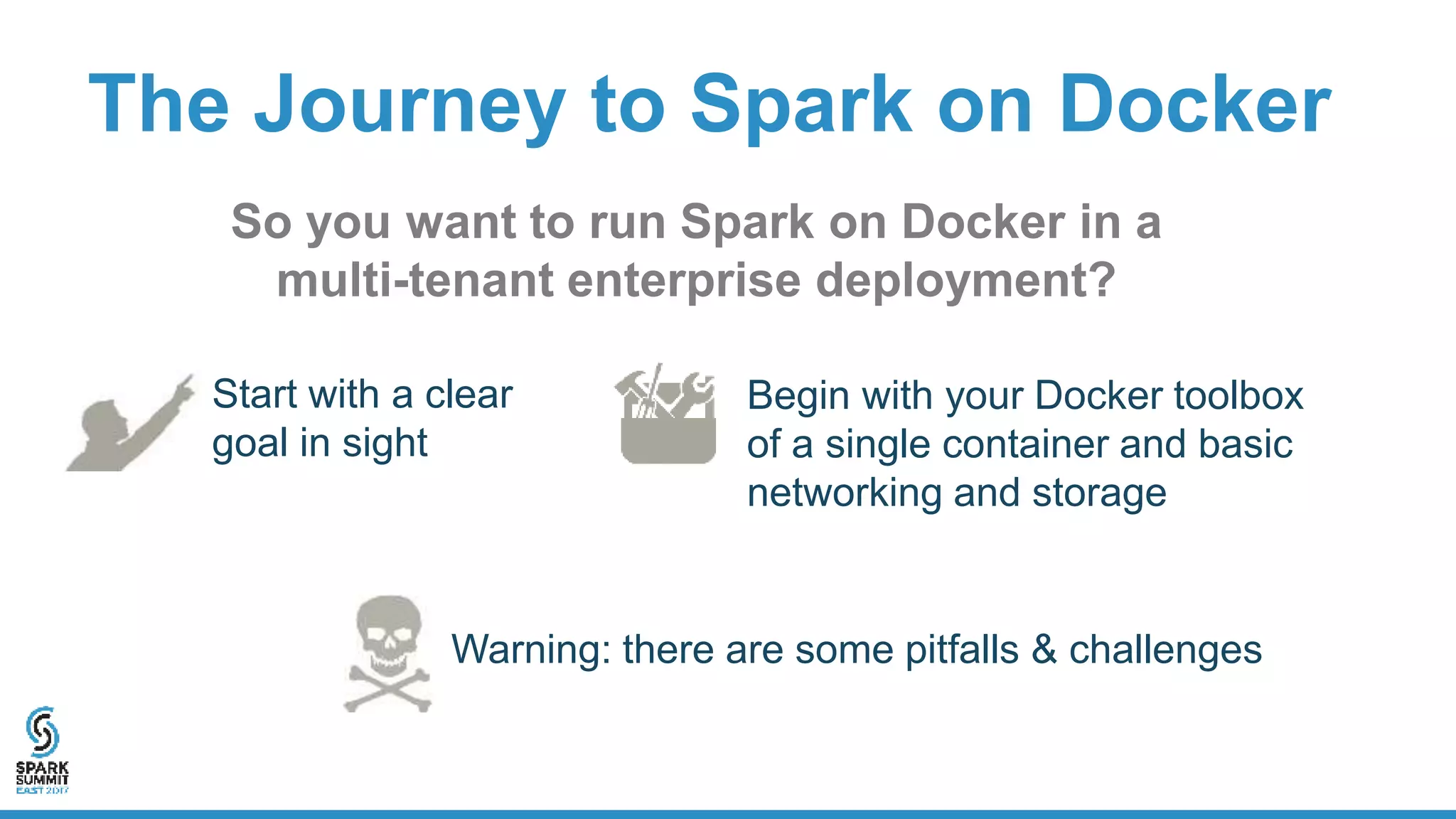 The Journey to Spark on Docker

So you want to run Spark on Docker in a multi-tenant enterprise deployment?

Start with a clear goal in sight

Begin with your Docker toolbox of a single container and basic networking and storage

Warning: there are some pitfalls & challenges

SPARK SUMMIT EAST 2017